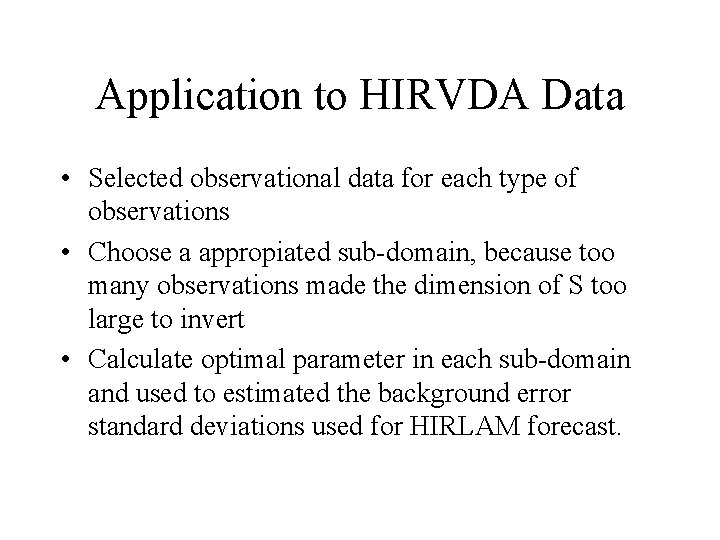 Application to HIRVDA Data

• Selected observational data for each type of observations

• Choose a appropiated sub-domain, because too many observations made the dimension of S too large to invert

• Calculate optimal parameter in each sub-domain and used to estimated the background error standard deviations used for HIRLAM forecast.